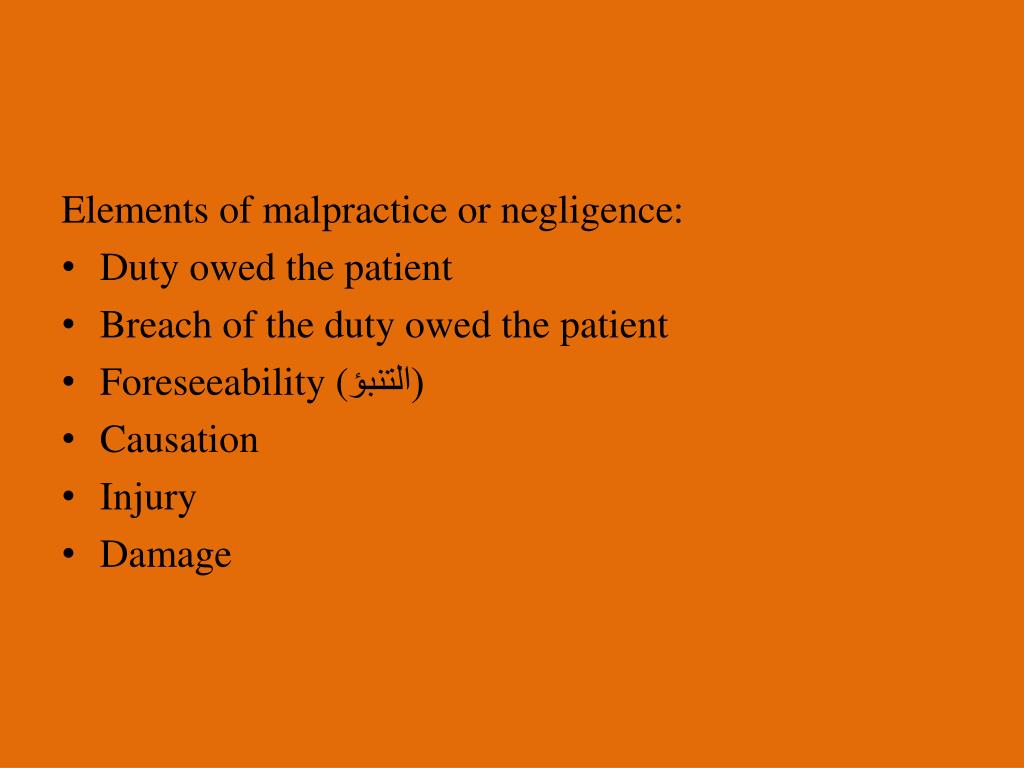 Elements of malpractice or negligence:

• Duty owed the patient
• Breach of the duty owed the patient
• Foreseeability (التنبؤ)
• Causation
• Injury
• Damage